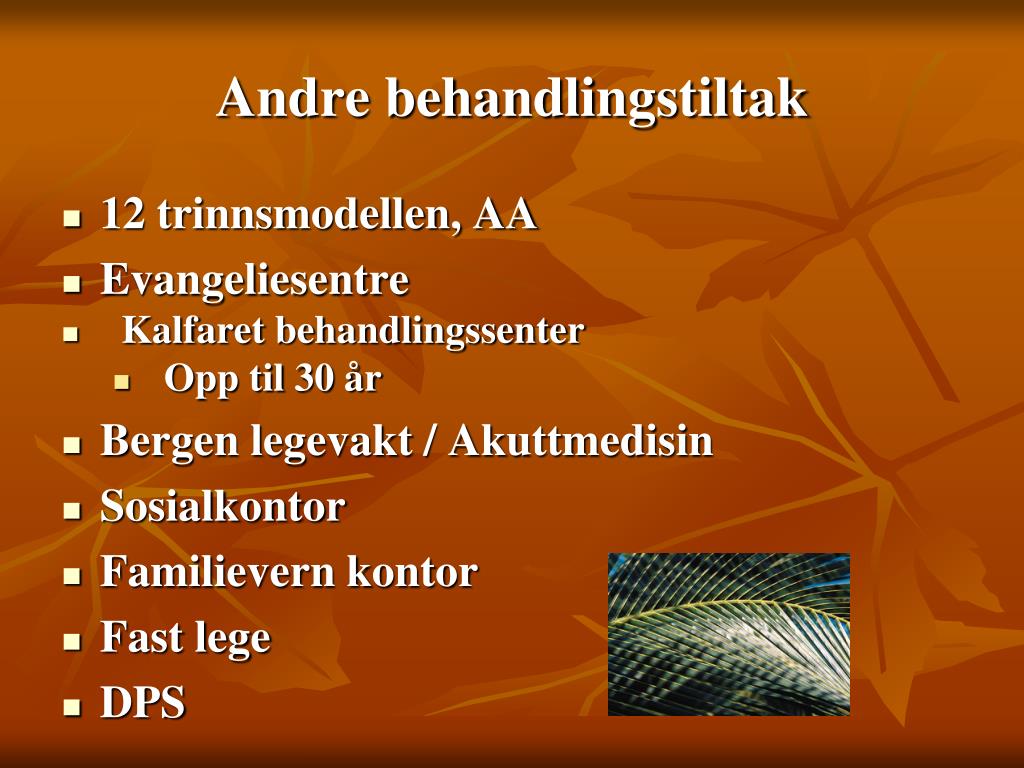 Andre behandlingstiltak

- 12 trinnsmodellen, AA
- Evangeliesentre
- Kalfaret behandlingssenter
  - Opp til 30 år
- Bergen legevakt / Akuttmedisin
- Sosialkontor
- Familievern kontor
- Fast lege
- DPS